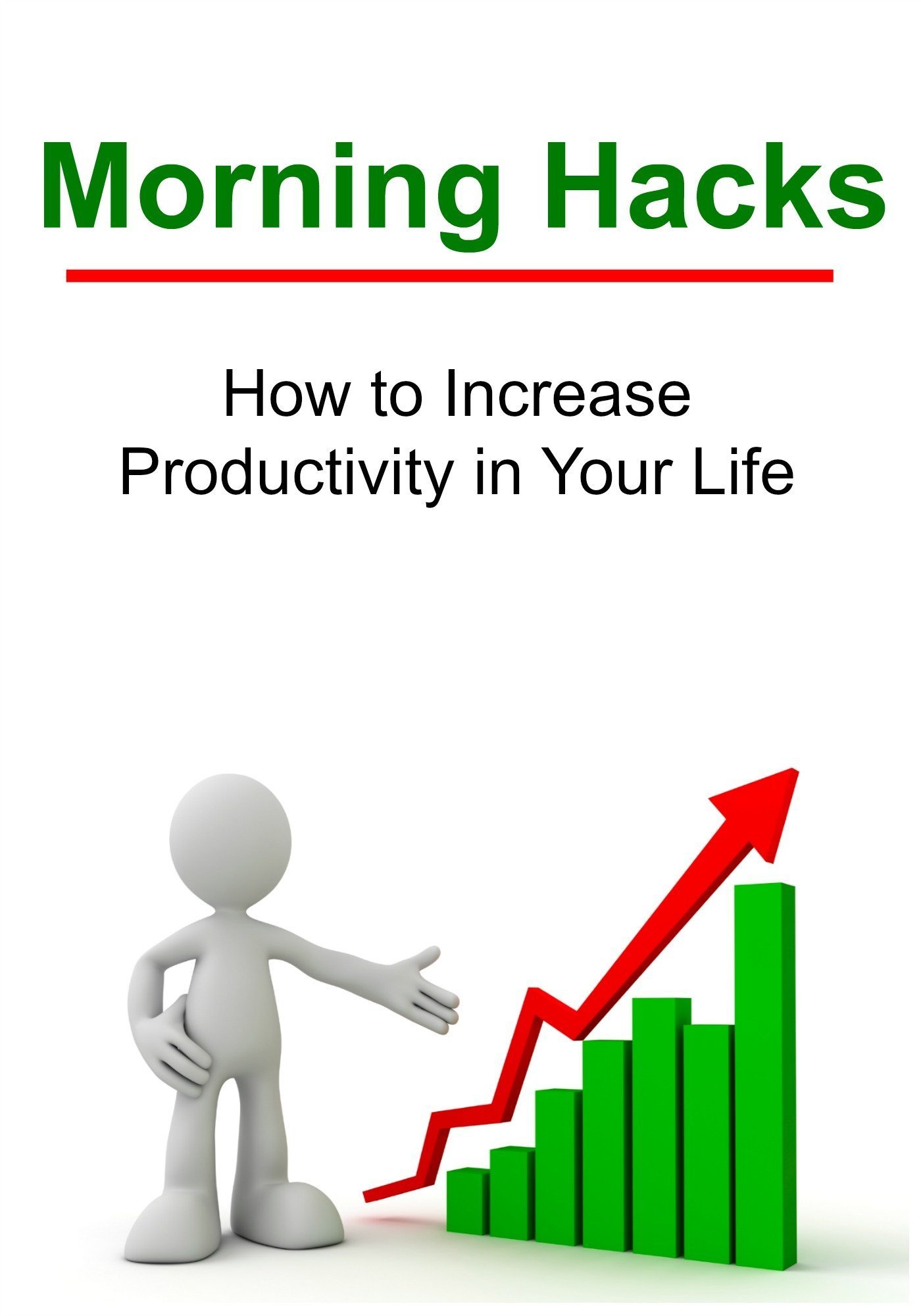 Morning Hacks

How to Increase Productivity in Your Life